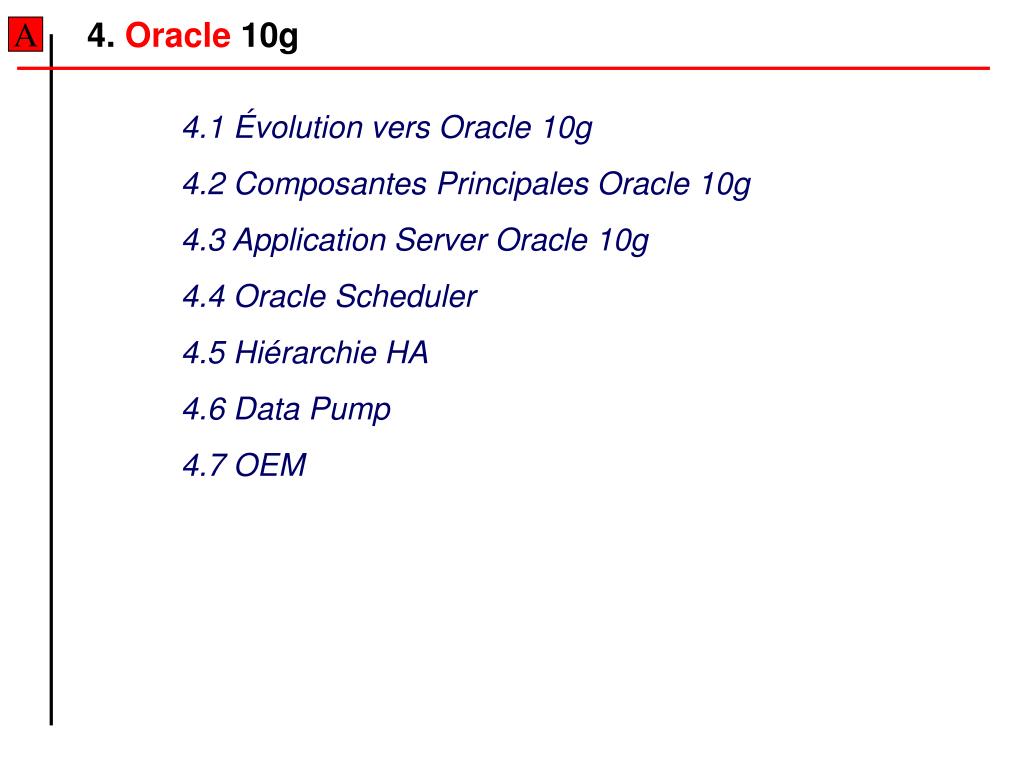 A

4. Oracle 10g

4.1 Évolution vers Oracle 10g

4.2 Composantes Principales Oracle 10g

4.3 Application Server Oracle 10g

4.4 Oracle Scheduler

4.5 Hiérarchie HA

4.6 Data Pump

4.7 OEM